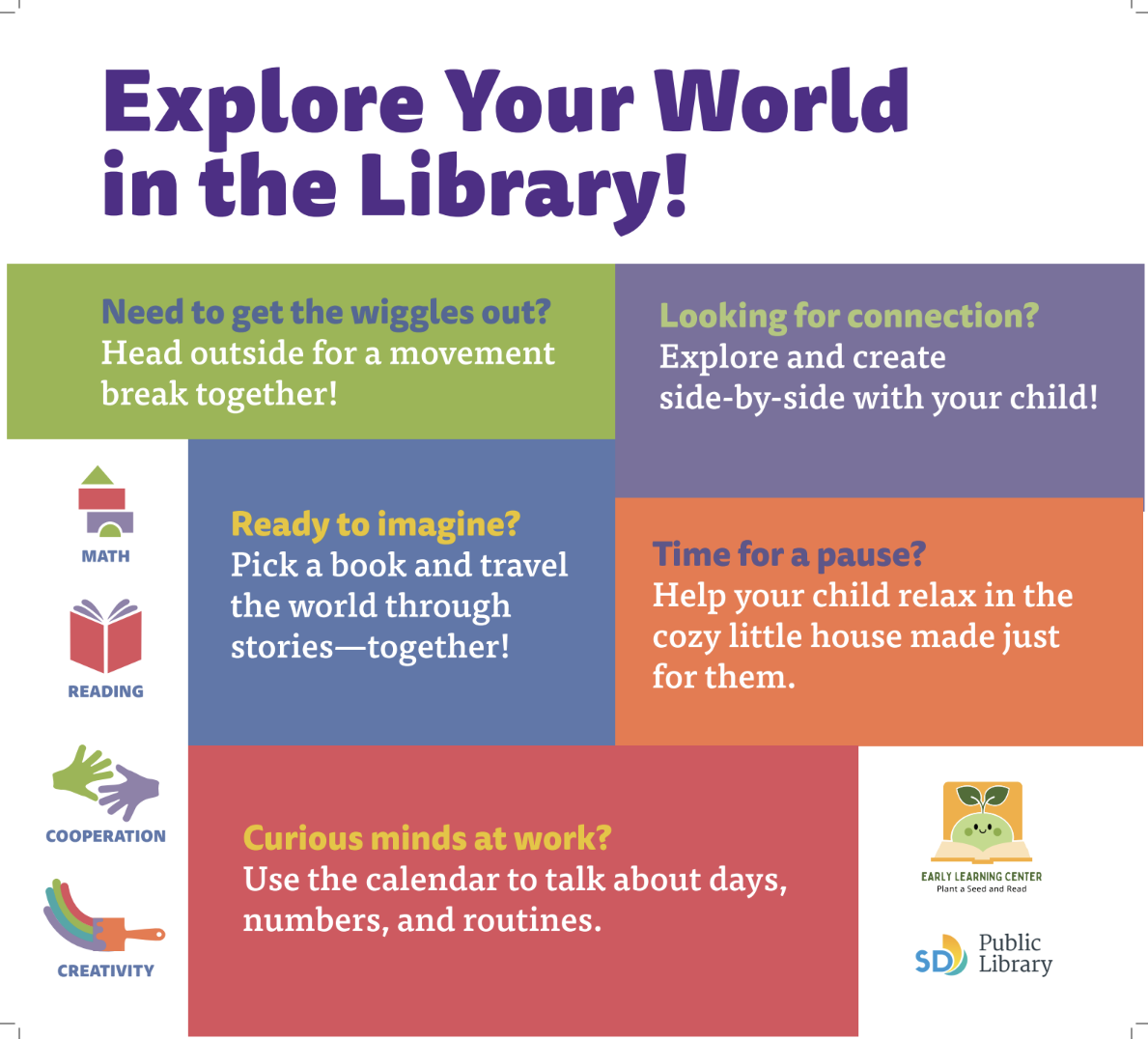 Explore Your World in the Library!

Need to get the wiggles out?
Head outside for a movement break together!

Looking for connection?
Explore and create side-by-side with your child!

MATH

READING

COOPERATION

CREATIVITY

Ready to imagine?
Pick a book and travel the world through stories—together!

Time for a pause?
Help your child relax in the cozy little house made just for them.

Curious minds at work?
Use the calendar to talk about days, numbers, and routines.

EARLY LEARNING CENTER
Plant a Seed and Read

SD Public Library